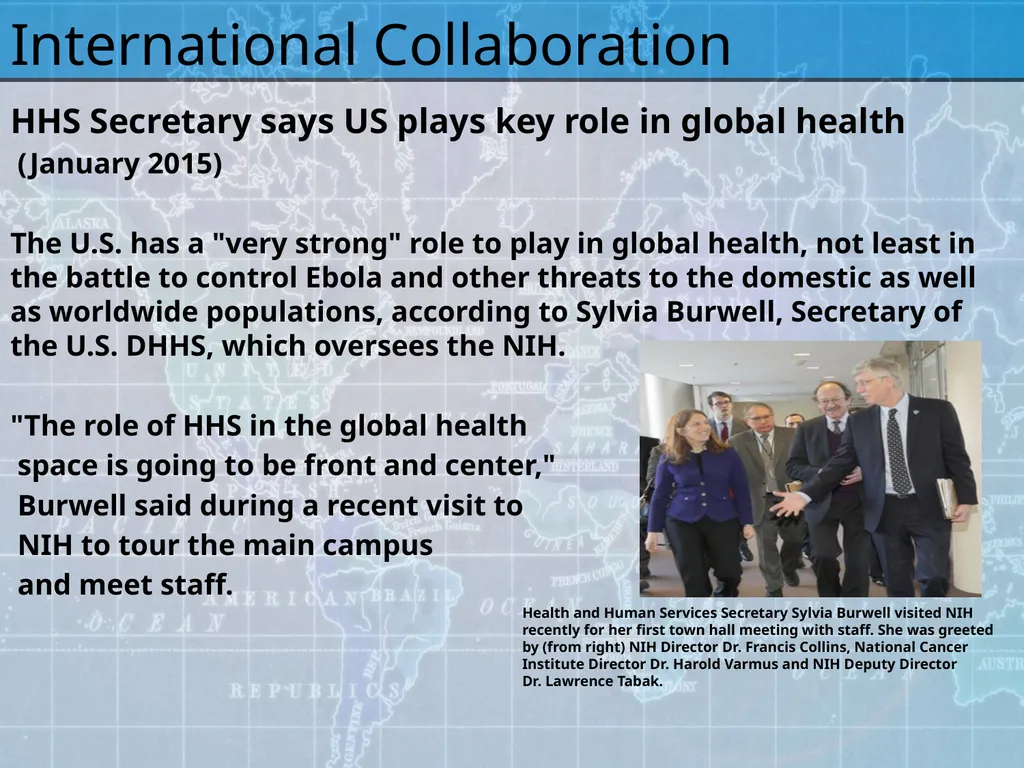 International Collaboration

HHS Secretary says US plays key role in global health (January 2015)

The U.S. has a "very strong" role to play in global health, not least in the battle to control Ebola and other threats to the domestic as well as worldwide populations, according to Sylvia Burwell, Secretary of the U.S. DHHS, which oversees the NIH.

"The role of HHS in the global health space is going to be front and center," Burwell said during a recent visit to NIH to tour the main campus and meet staff.

Health and Human Services Secretary Sylvia Burwell visited NIH recently for her first town hall meeting with staff. She was greeted by (from right) NIH Director Dr. Francis Collins, National Cancer Institute Director Dr. Harold Varmus and NIH Deputy Director Dr. Lawrence Tabak.